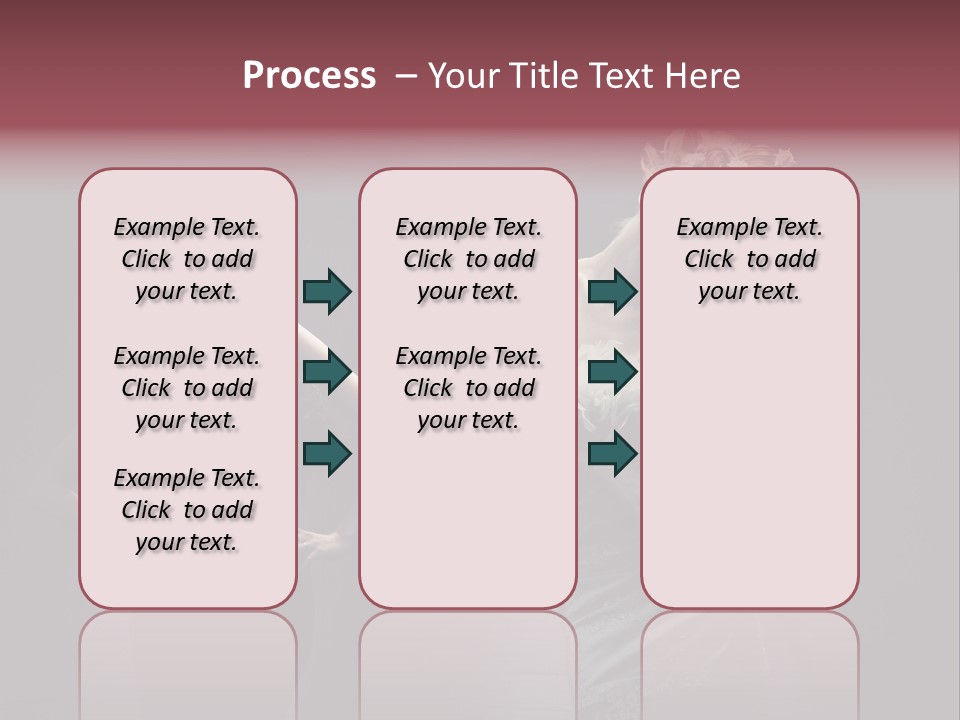 Process – Your Title Text Here

Example Text. Click to add your text.

Example Text. Click to add your text.

Example Text. Click to add your text.

Example Text. Click to add your text.

Example Text. Click to add your text.

Example Text. Click to add your text.